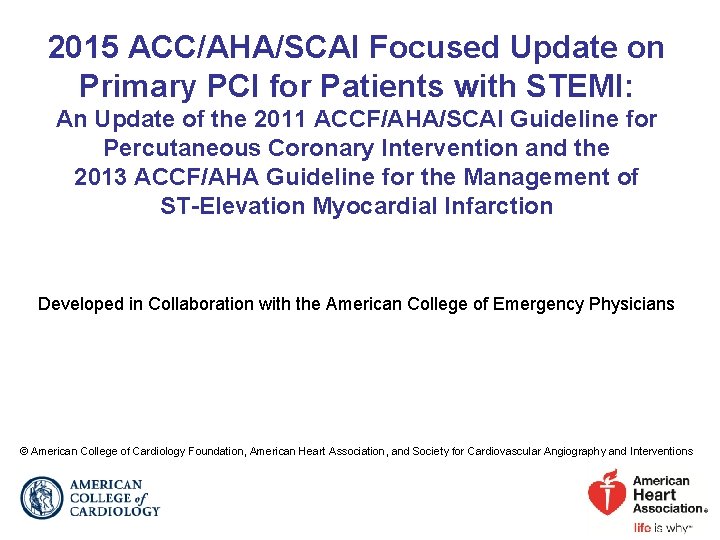 2015 ACC/AHA/SCAI Focused Update on Primary PCI for Patients with STEMI:
An Update of the 2011 ACCF/AHA/SCAI Guideline for Percutaneous Coronary Intervention and the 2013 ACCF/AHA Guideline for the Management of ST-Elevation Myocardial Infarction

Developed in Collaboration with the American College of Emergency Physicians

© American College of Cardiology Foundation, American Heart Association, and Society for Cardiovascular Angiography and Interventions

AMERICAN COLLEGE of CARDIOLOGY

American Heart Association®

life is why™